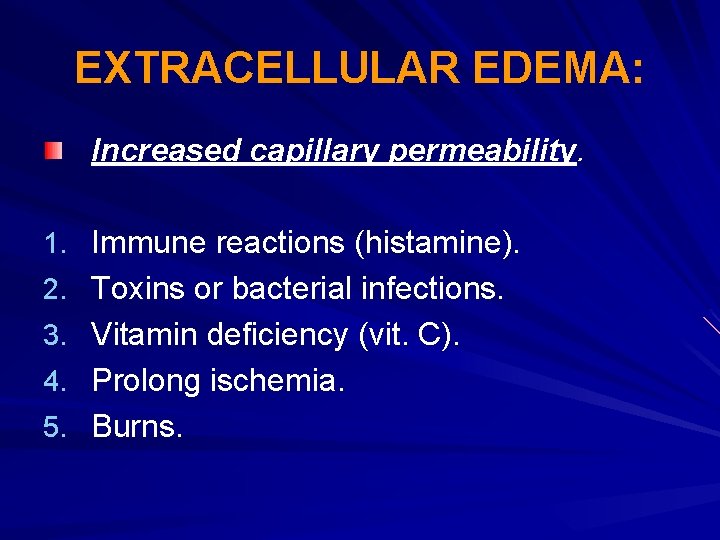 EXTRACELLULAR EDEMA:

Increased capillary permeability.

1. Immune reactions (histamine).
2. Toxins or bacterial infections.
3. Vitamin deficiency (vit. C).
4. Prolong ischemia.
5. Burns.